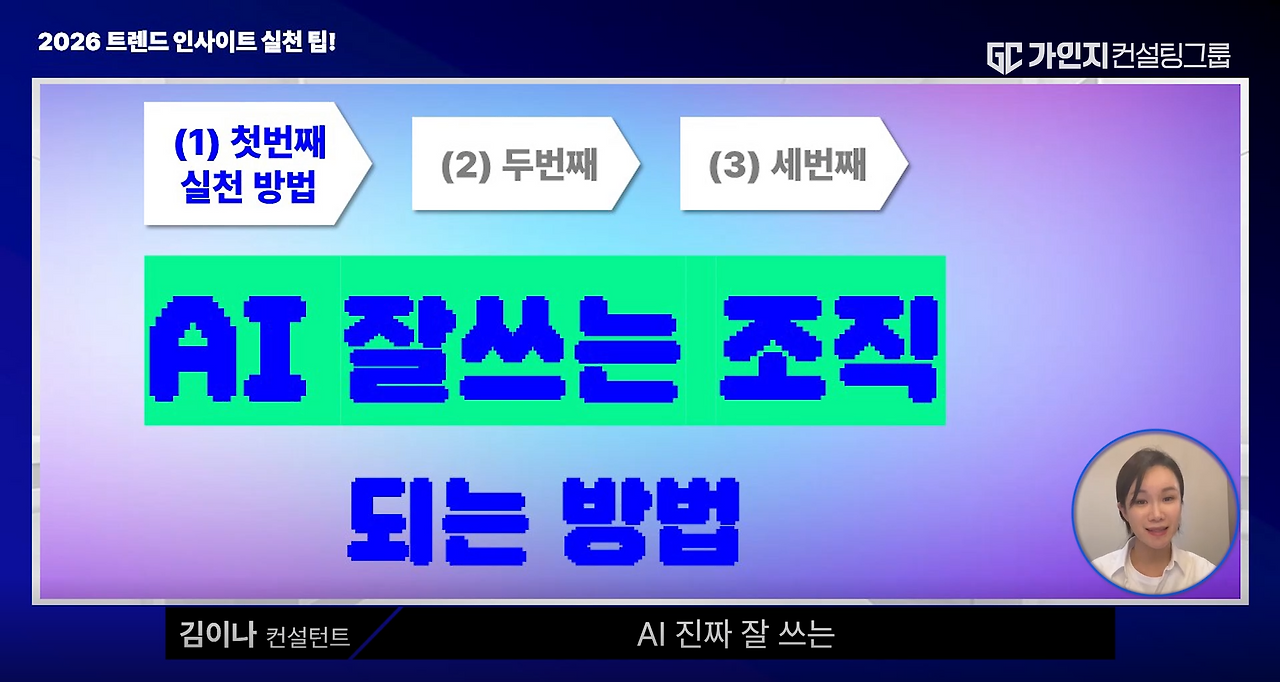 2026 트렌드 인사이트 실천 팁!

GC 가인지컨설팅그룹

(1) 첫번째 실천 방법

(2) 두번째

(3) 세번째

AI 잘쓰는 조직

되는 방법

김이나 컨설턴트

AI 진짜 잘 쓰는